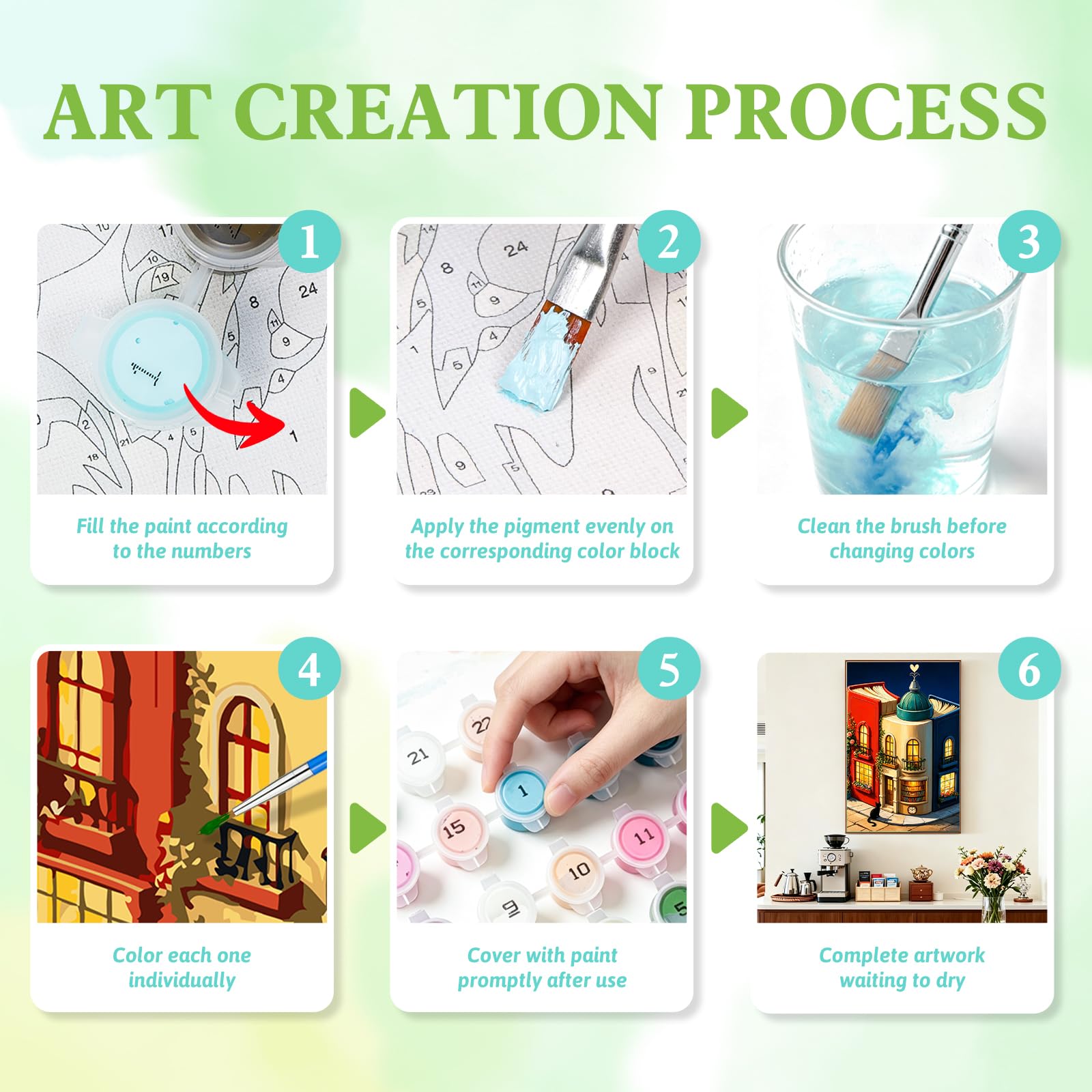 ART CREATION PROCESS

1

Fill the paint according to the numbers

2

Apply the pigment evenly on the corresponding color block

3

Clean the brush before changing colors

4

Color each one individually

5

Cover with paint promptly after use

6

Complete artwork waiting to dry